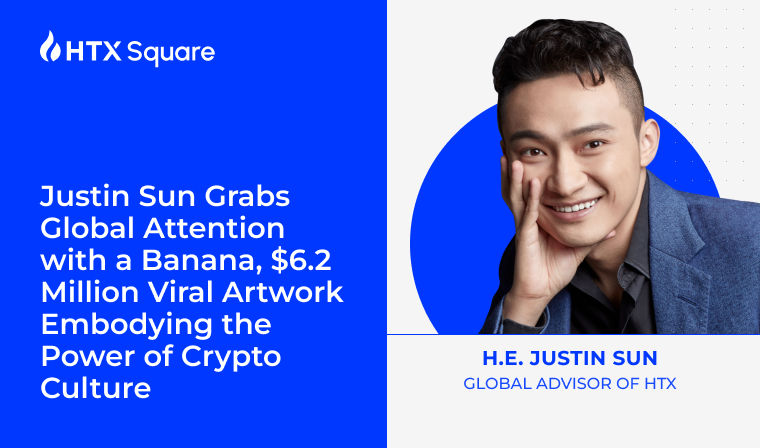 HTX Square

Justin Sun Grabs Global Attention with a Banana, \$6.2 Million Viral Artwork Embodying the Power of Crypto Culture

H.E. JUSTIN SUN
GLOBAL ADVISOR OF HTX